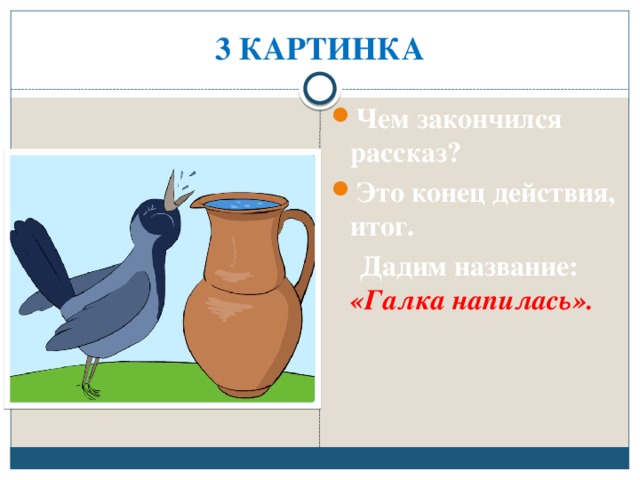 3 КАРТИНКА

Чем закончился рассказ?

Это конец действия, итог.

Дадим название: «Галка напилась».